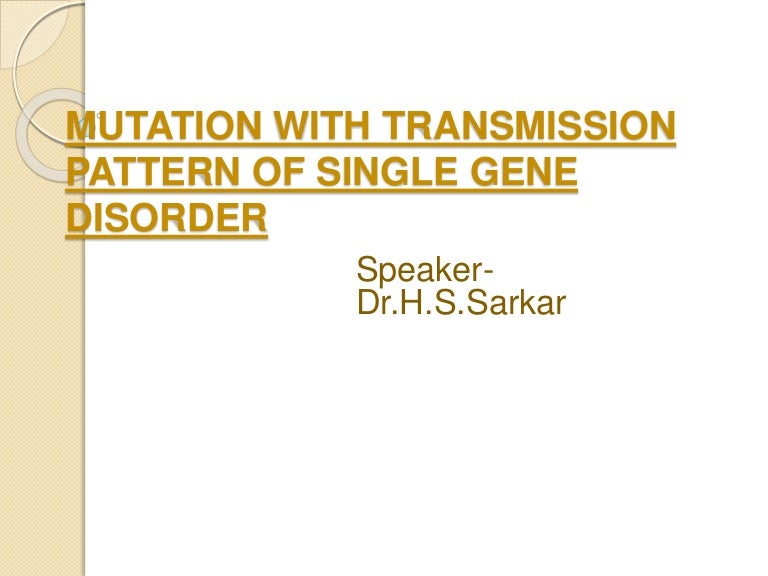 MUTATION WITH TRANSMISSION PATTERN OF SINGLE GENE DISORDER

Speaker-
Dr.H.S.Sarkar